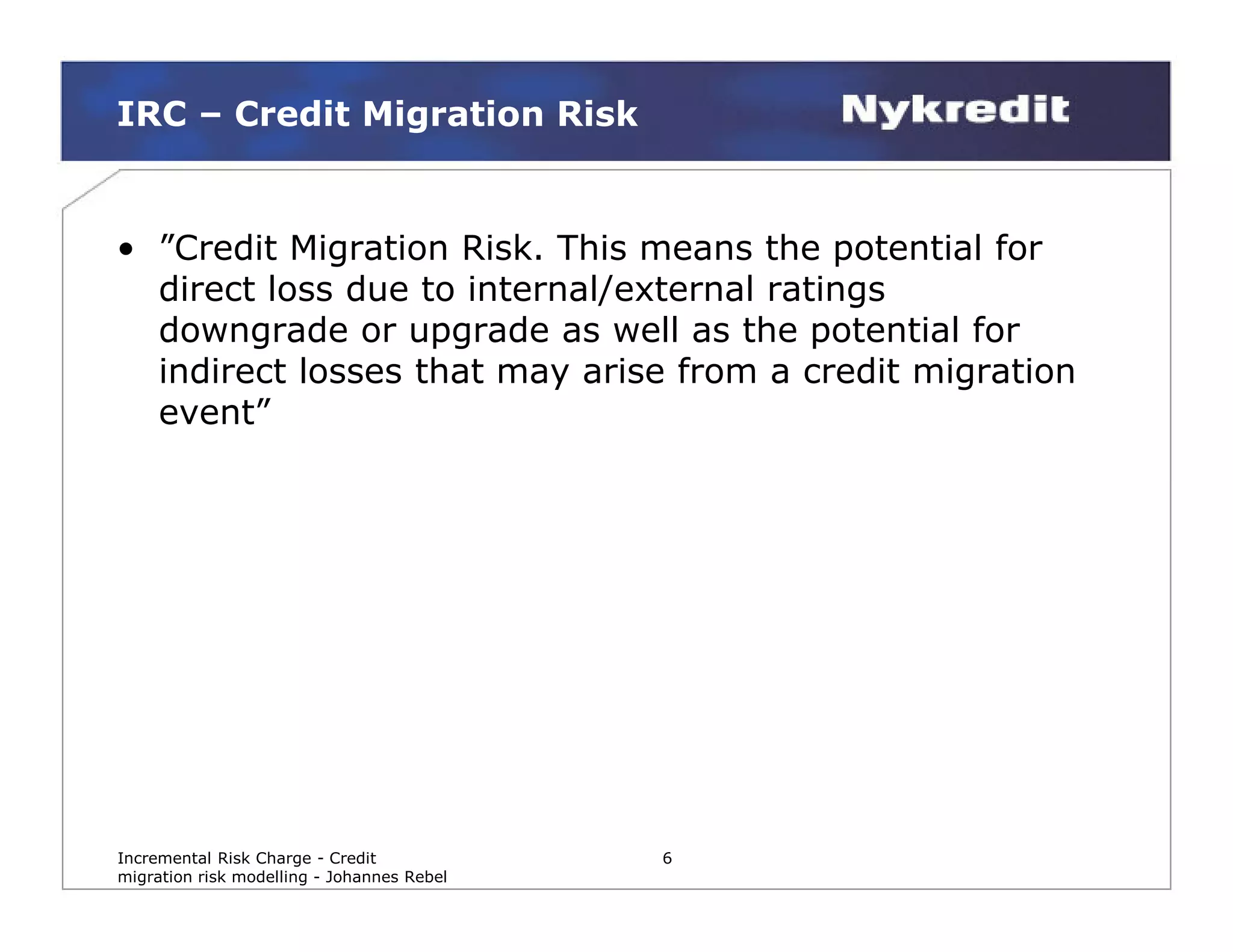 IRC – Credit Migration Risk

Nykredit

• ”Credit Migration Risk. This means the potential for direct loss due to internal/external ratings downgrade or upgrade as well as the potential for indirect losses that may arise from a credit migration event”

Incremental Risk Charge - Credit migration risk modelling - Johannes Rebel

6